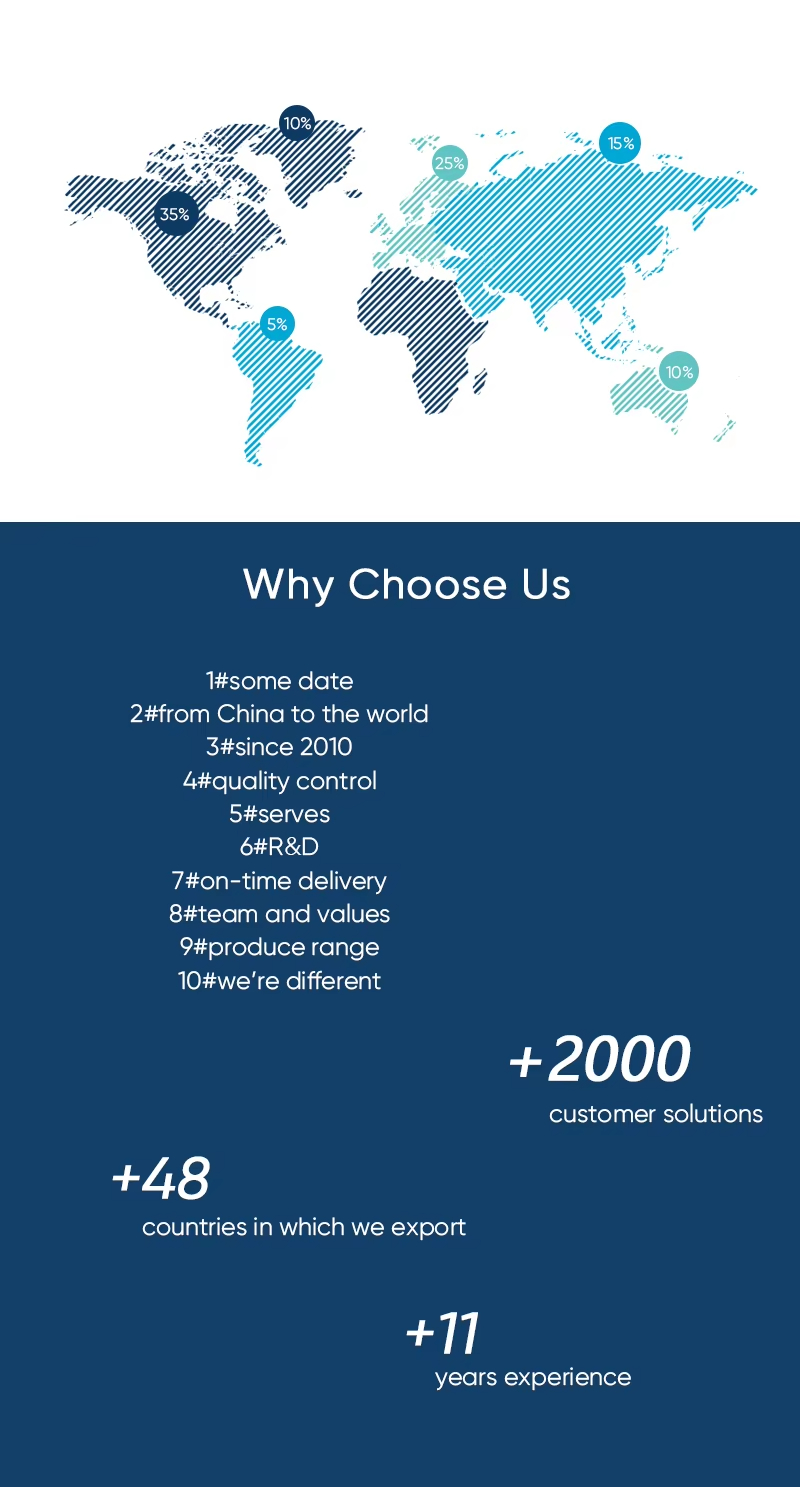 10%
25%
15%
35%
5%
10%

Why Choose Us

1#some date
2#from China to the world
3#since 2010
4#quality control
5#serves
6#R&D
7#on-time delivery
8#team and values
9#produce range
10#we're different

+2000
customer solutions

+48
countries in which we export

+11
years experience